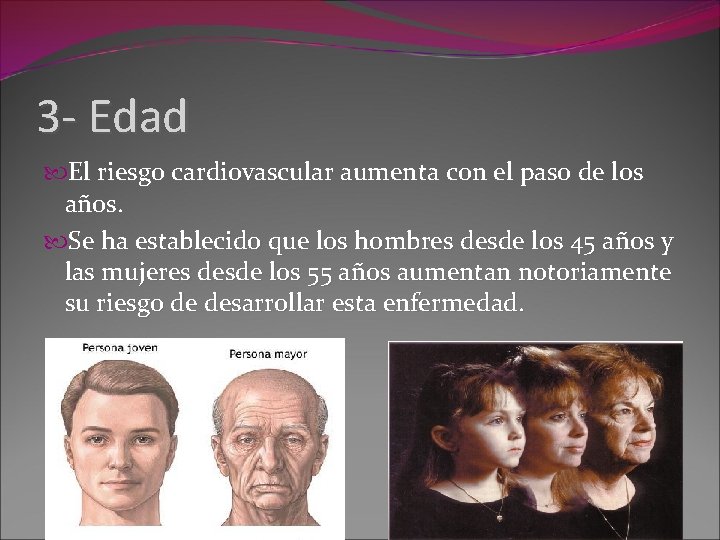 3- Edad

El riesgo cardiovascular aumenta con el paso de los años.

Se ha establecido que los hombres desde los 45 años y las mujeres desde los 55 años aumentan notoriamente su riesgo de desarrollar esta enfermedad.

Persona joven

Persona mayor